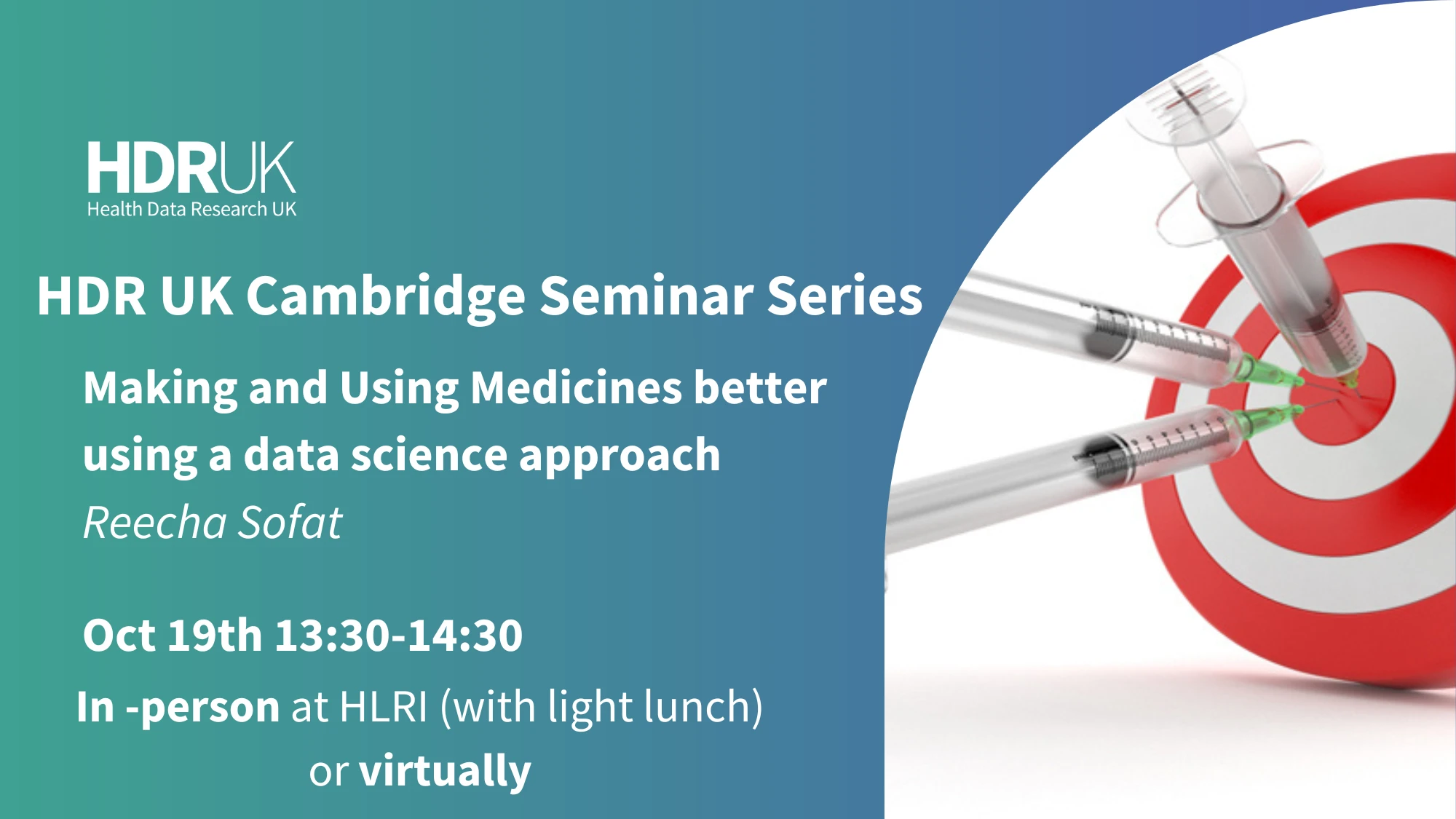 HDRUK
Health Data Research UK

HDR UK Cambridge Seminar Series

Making and Using Medicines better using a data science approach
Reecha Sofat

Oct 19th 13:30-14:30
In -person at HLRI (with light lunch) or virtually